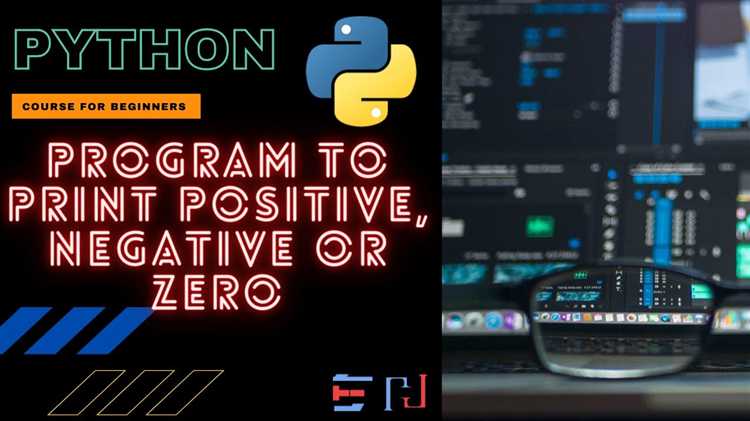 PYTHON

COURSE FOR BEGINNERS

PROGRAM TO PRINT POSITIVE, NEGATIVE OR ZERO